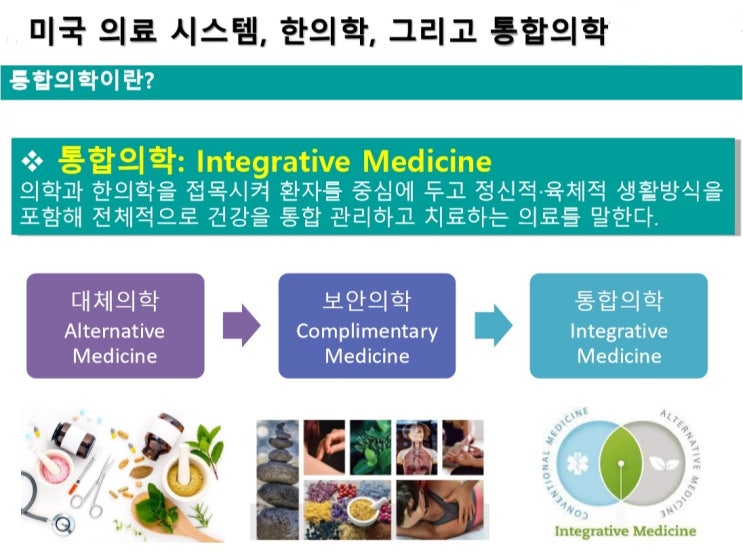 미국 의료 시스템, 한의학, 그리고 통합의학

통합의학이란?

❖ 통합의학: Integrative Medicine
의학과 한의학을 접목시켜 환자를 중심에 두고 정신적·육체적 생활방식을 포함해 전체적으로 건강을 통합 관리하고 치료하는 의료를 말한다.

대체의학
Alternative Medicine

보안의학
Complimentary Medicine

통합의학
Integrative Medicine

CONVENTIONAL MEDICINE
ALTERNATIVE MEDICINE
Integrative Medicine